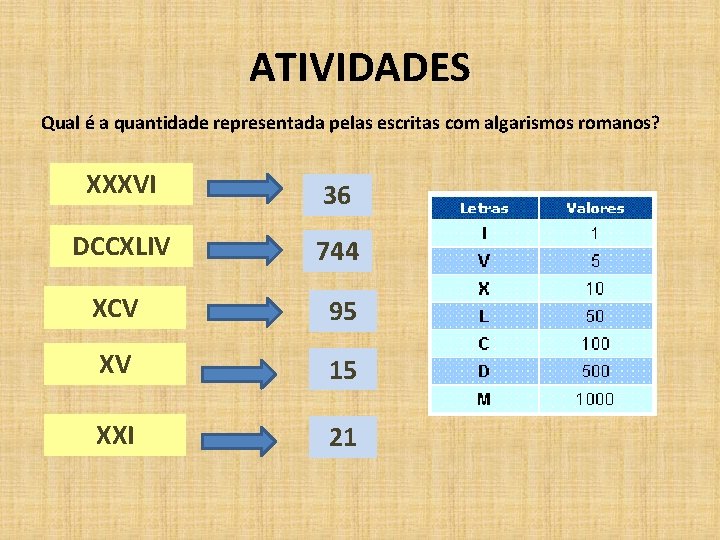 ATIVIDADES

Qual é a quantidade representada pelas escritas com algarismos romanos?

XXXVI

36

DCCXLIV

744

XCV

95

XV

15

XXI

21

| Letras | Valores |
|---|---|
| I | 1 |
| V | 5 |
| X | 10 |
| L | 50 |
| C | 100 |
| D | 500 |
| M | 1000 |